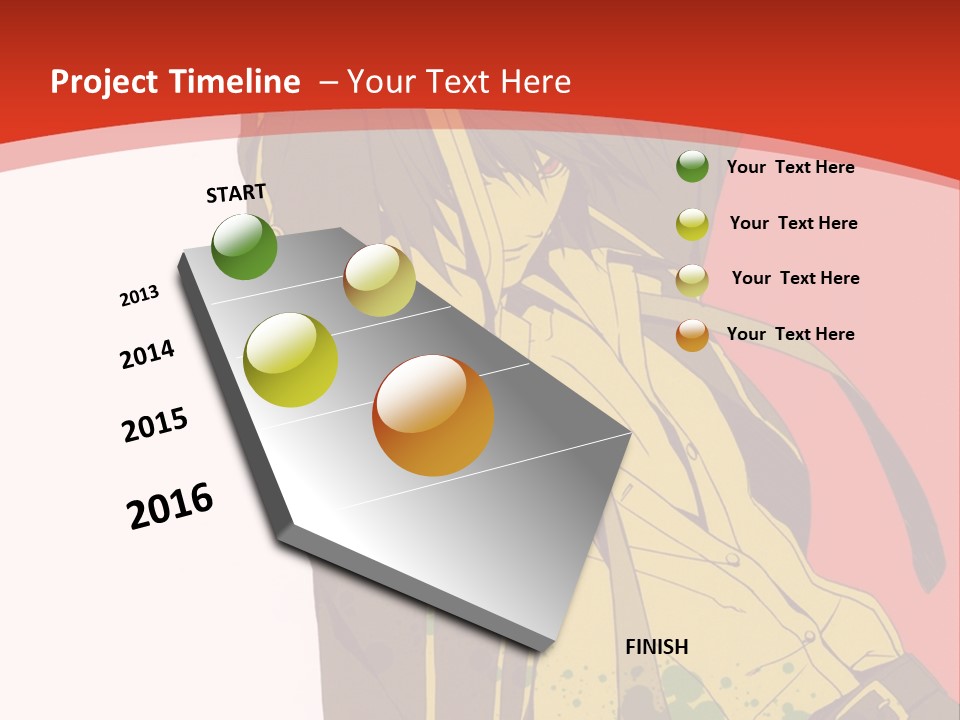 Project Timeline – Your Text Here

START

2013

2014

2015

2016

FINISH

Your Text Here

Your Text Here

Your Text Here

Your Text Here